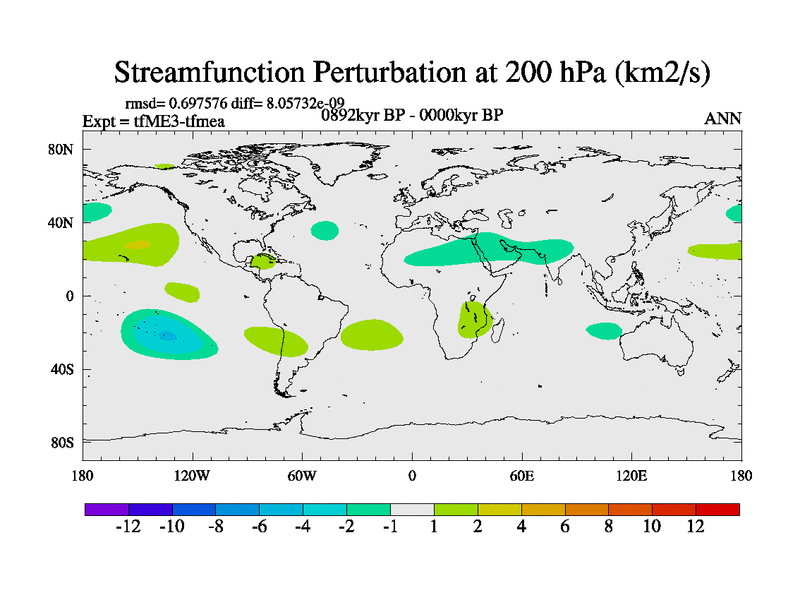 Streamfunction Perturbation at 200 hPa (km2/s)

rmsd= 0.697576 diff= 8.05732e-09

Expt = tfME3-tfmea

0892kyr BP - 0000kyr BP

ANN

80N
40N
0
40S
80S

180 120W 60W 0 60E 120E 180

-12 -10 -8 -6 -4 -2 -1 1 2 4 6 8 10 12